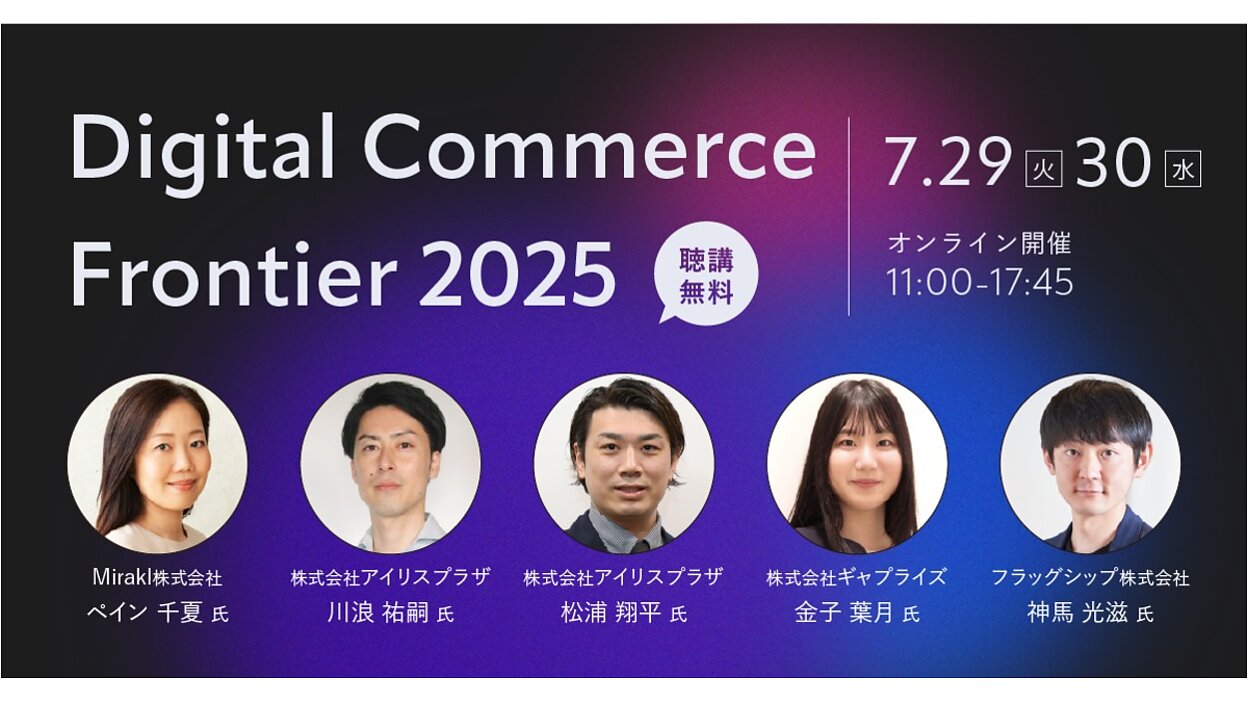 Digital Commerce Frontier 2025

聴講無料

7.29 火 30 水

オンライン開催
11:00-17:45

Mirakl株式会社
ペイン 千夏 氏

株式会社アイリスプラザ
川浪 祐嗣 氏

株式会社アイリスプラザ
松浦 翔平 氏

株式会社ギャプライズ
金子 葉月 氏

フラッグシップ株式会社
神馬 光滋 氏